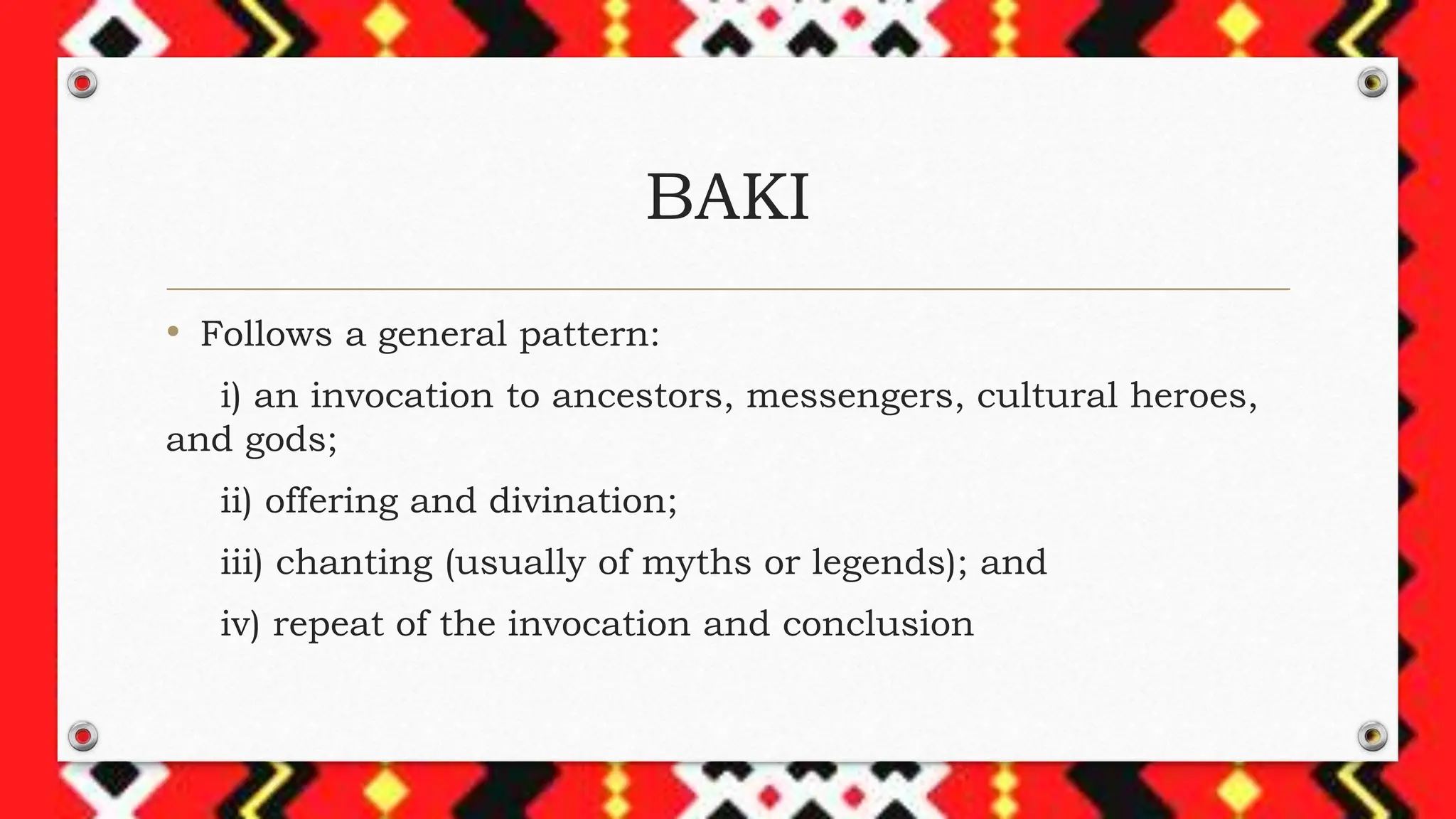 BAKI

• Follows a general pattern:

i) an invocation to ancestors, messengers, cultural heroes, and gods;

ii) offering and divination;

iii) chanting (usually of myths or legends); and

iv) repeat of the invocation and conclusion